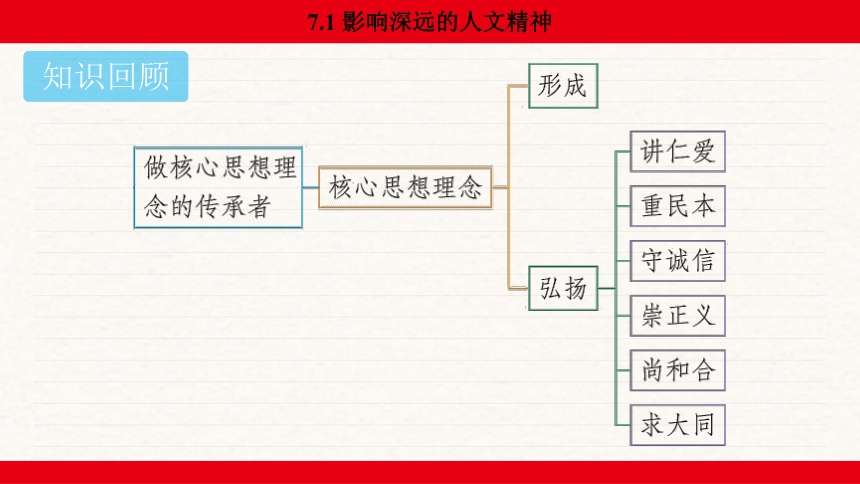 7.1 影响深远的人文精神

知识回顾

做核心思想理念的传承者

核心思想理念

形成

弘扬

讲仁爱

重民本

守诚信

崇正义

尚和合

求大同